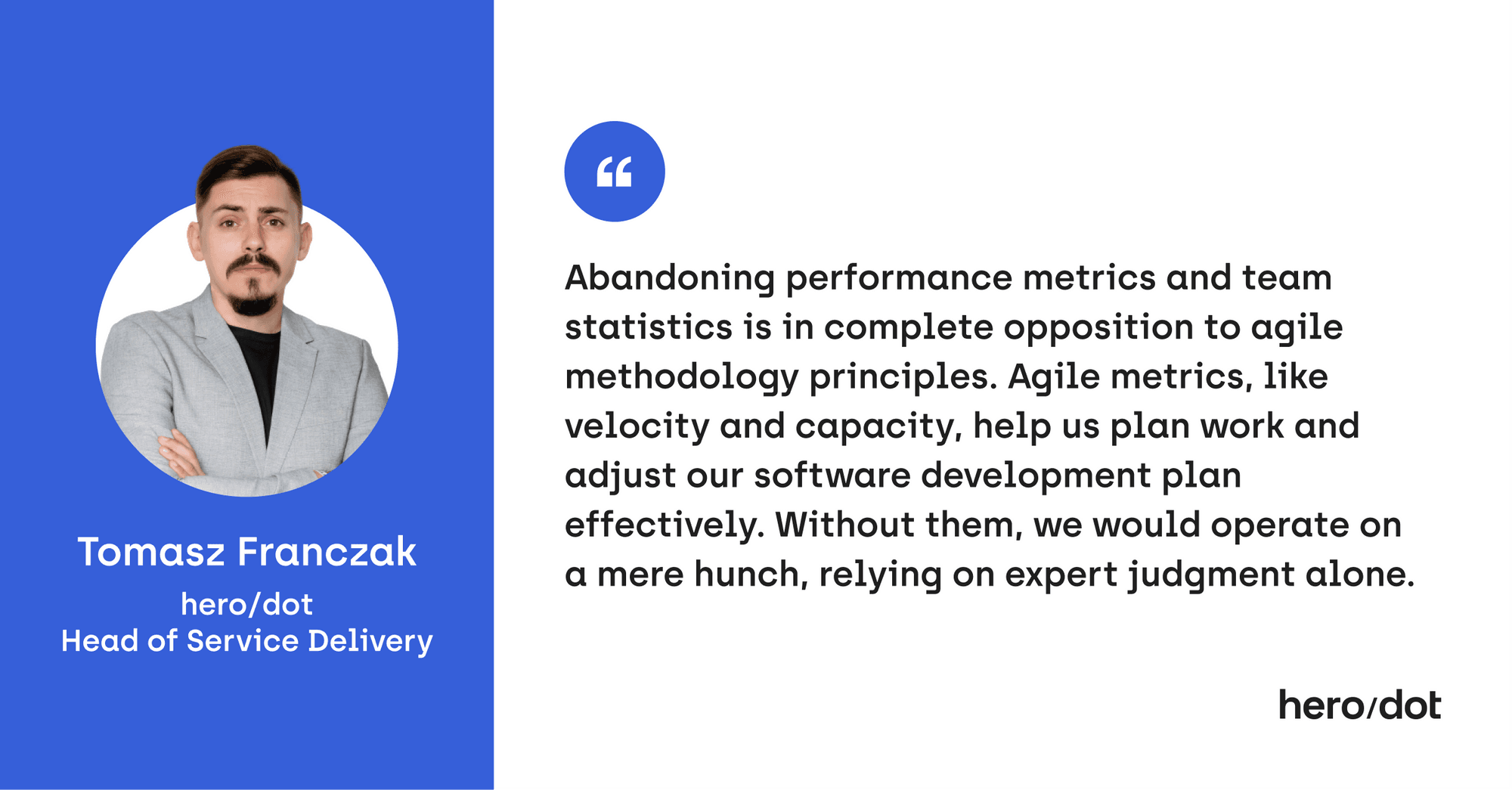 Tomasz Franczak
hero/dot
Head of Service Delivery

“

Abandoning performance metrics and team statistics is in complete opposition to agile methodology principles. Agile metrics, like velocity and capacity, help us plan work and adjust our software development plan effectively. Without them, we would operate on a mere hunch, relying on expert judgment alone.

hero/dot